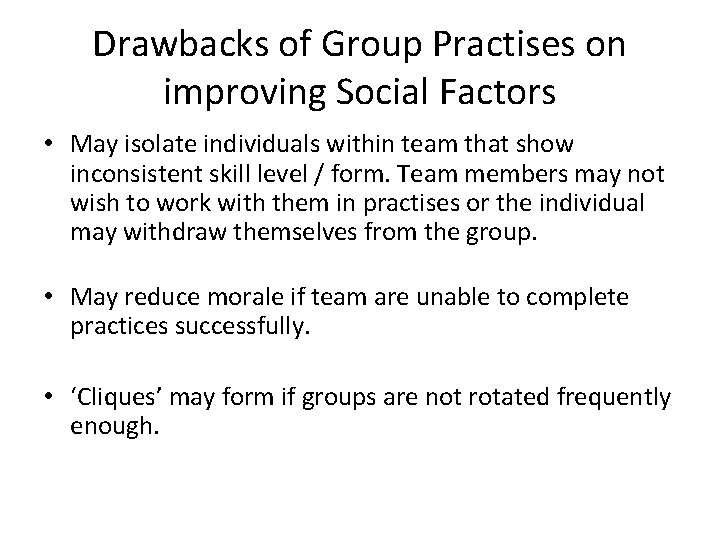 Drawbacks of Group Practises on improving Social Factors

• May isolate individuals within team that show inconsistent skill level / form. Team members may not wish to work with them in practises or the individual may withdraw themselves from the group.

• May reduce morale if team are unable to complete practices successfully.

• ‘Cliques’ may form if groups are not rotated frequently enough.